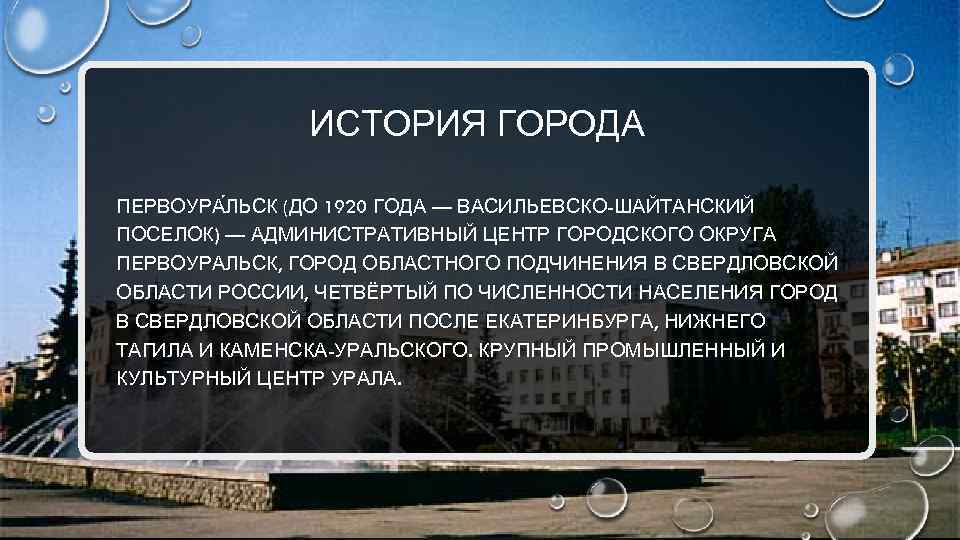 ИСТОРИЯ ГОРОДА

ПЕРВОУРА́ЛЬСК (ДО 1920 ГОДА — ВАСИЛЬЕВСКО-ШАЙТАНСКИЙ ПОСЕЛОК) — АДМИНИСТРАТИВНЫЙ ЦЕНТР ГОРОДСКОГО ОКРУГА ПЕРВОУРАЛЬСК, ГОРОД ОБЛАСТНОГО ПОДЧИНЕНИЯ В СВЕРДЛОВСКОЙ ОБЛАСТИ РОССИИ, ЧЕТВЁРТЫЙ ПО ЧИСЛЕННОСТИ НАСЕЛЕНИЯ ГОРОД В СВЕРДЛОВСКОЙ ОБЛАСТИ ПОСЛЕ ЕКАТЕРИНБУРГА, НИЖНЕГО ТАГИЛА И КАМЕНСКА-УРАЛЬСКОГО. КРУПНЫЙ ПРОМЫШЛЕННЫЙ И КУЛЬТУРНЫЙ ЦЕНТР УРАЛА.